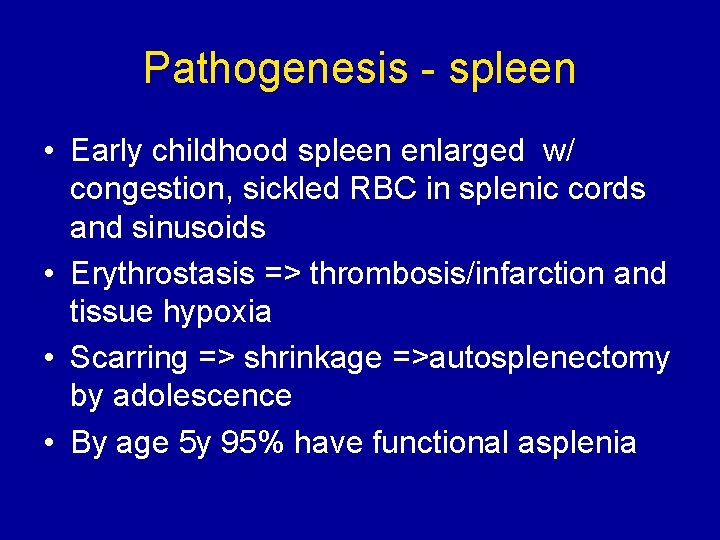 Pathogenesis - spleen

• Early childhood spleen enlarged w/ congestion, sickled RBC in splenic cords and sinusoids
• Erythrostasis => thrombosis/infarction and tissue hypoxia
• Scarring => shrinkage =>autosplenectomy by adolescence
• By age 5y 95% have functional asplenia